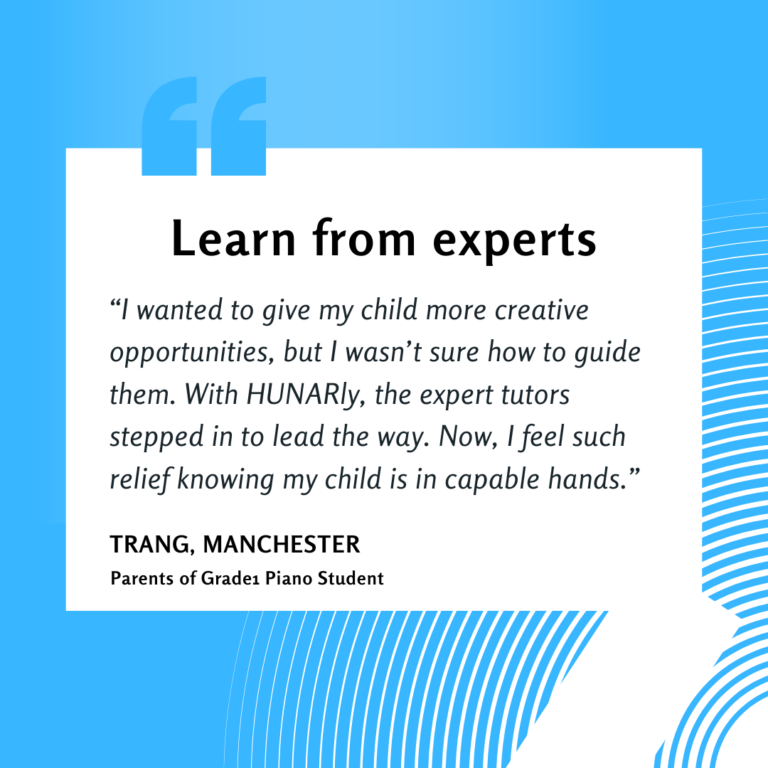 Learn from experts

“I wanted to give my child more creative opportunities, but I wasn’t sure how to guide them. With HUNARly, the expert tutors stepped in to lead the way. Now, I feel such relief knowing my child is in capable hands.”

TRANG, MANCHESTER

Parents of Grade1 Piano Student